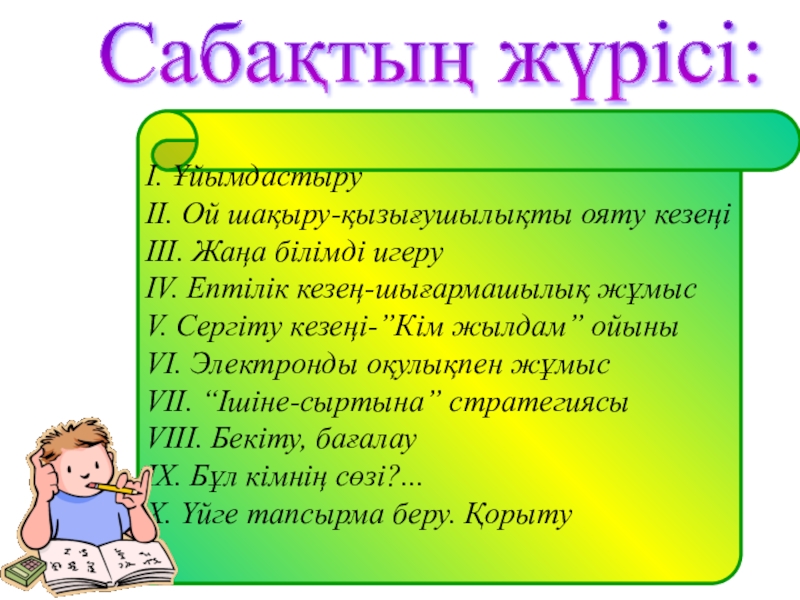 Сабақтың жүрісі:

I. Ұйымдастыру
II. Ой шақыру-қызығушылықты ояту кезеңі
III. Жаңа білімді игеру
IV. Ептілік кезең-шығармашылық жұмыс
V. Сергіту кезеңі-”Кім жылдам” ойыны
VI. Электронды оқулықпен жұмыс
VII. “Ішіне-сыртына” стратегиясы
VIII. Бекіту, бағалау
IX. Бұл кімнің сөзі?...
X. Үйге тапсырма беру. Қорыту